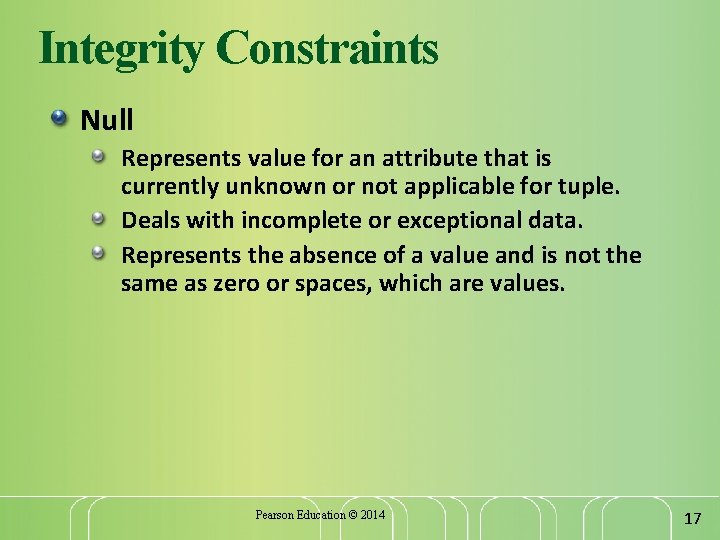 Integrity Constraints

Null

Represents value for an attribute that is currently unknown or not applicable for tuple.

Deals with incomplete or exceptional data.

Represents the absence of a value and is not the same as zero or spaces, which are values.

Pearson Education © 2014

17